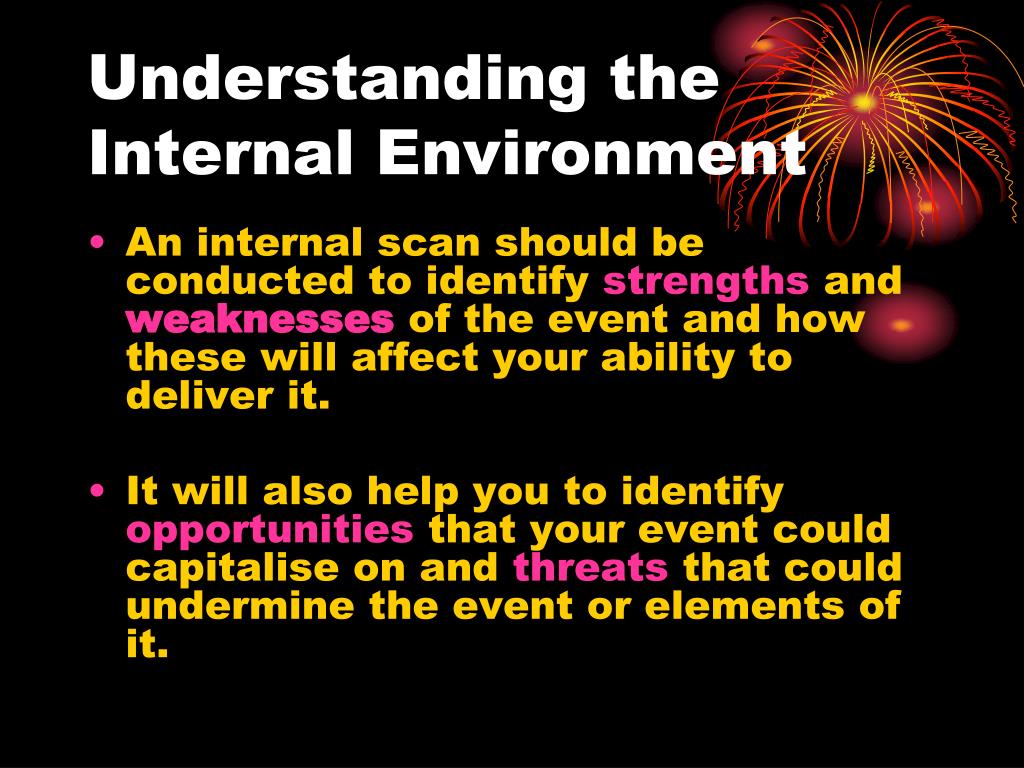 Understanding the Internal Environment

• An internal scan should be conducted to identify strengths and weaknesses of the event and how these will affect your ability to deliver it.

• It will also help you to identify opportunities that your event could capitalise on and threats that could undermine the event or elements of it.